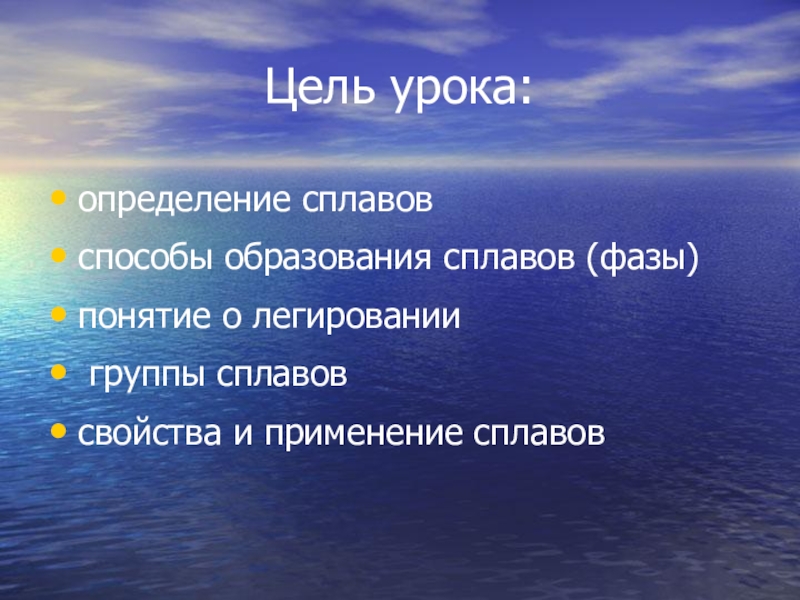 Цель урока:

• определение сплавов
• способы образования сплавов (фазы)
• понятие о легировании
• группы сплавов
• свойства и применение сплавов